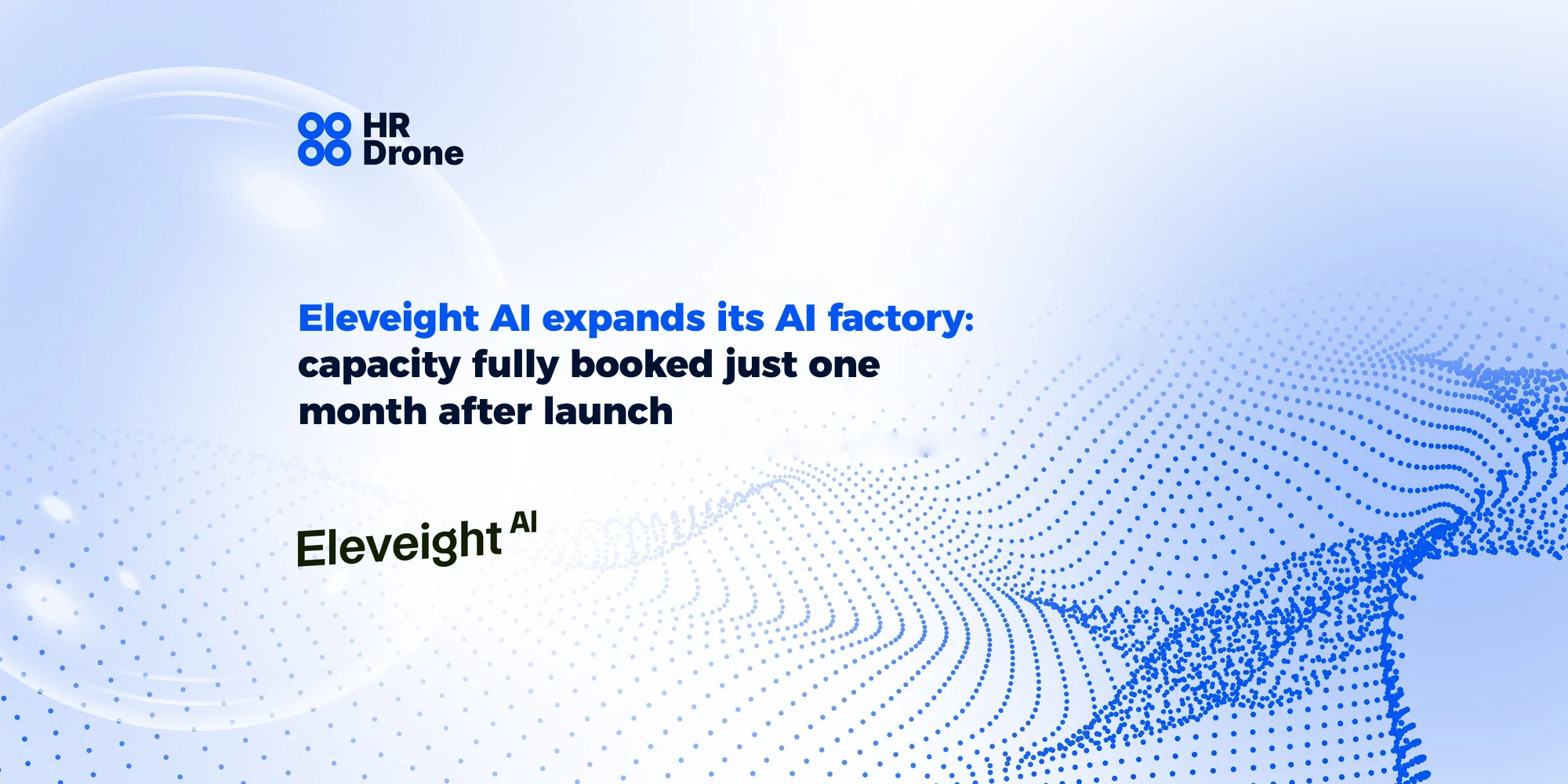 HR
Drone

Eleveight AI expands its AI factory: capacity fully booked just one month after launch

Eleveight AI